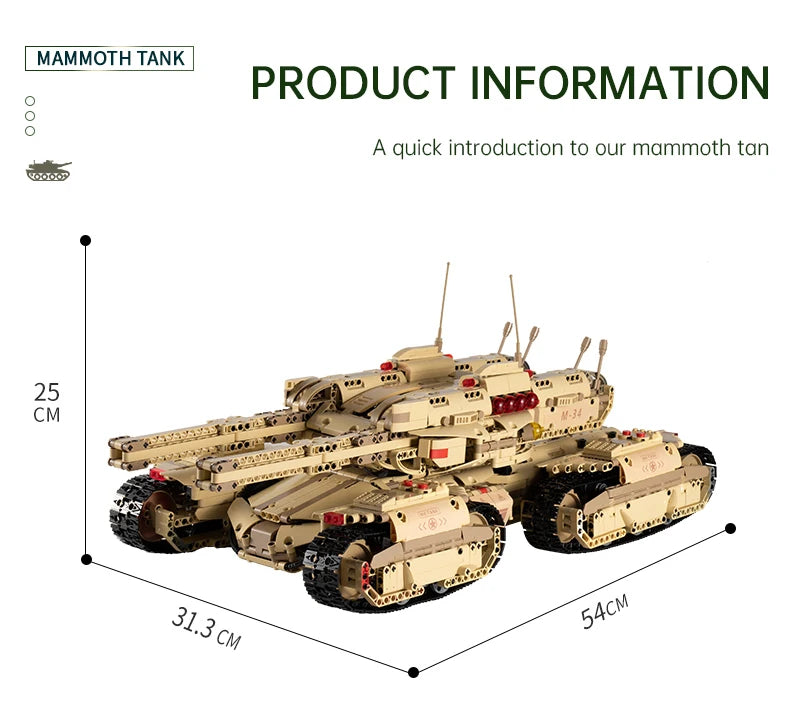 MAMMOTH TANK

PRODUCT INFORMATION

A quick introduction to our mammoth tan

25 CM

M-34

31.3 CM

54CM